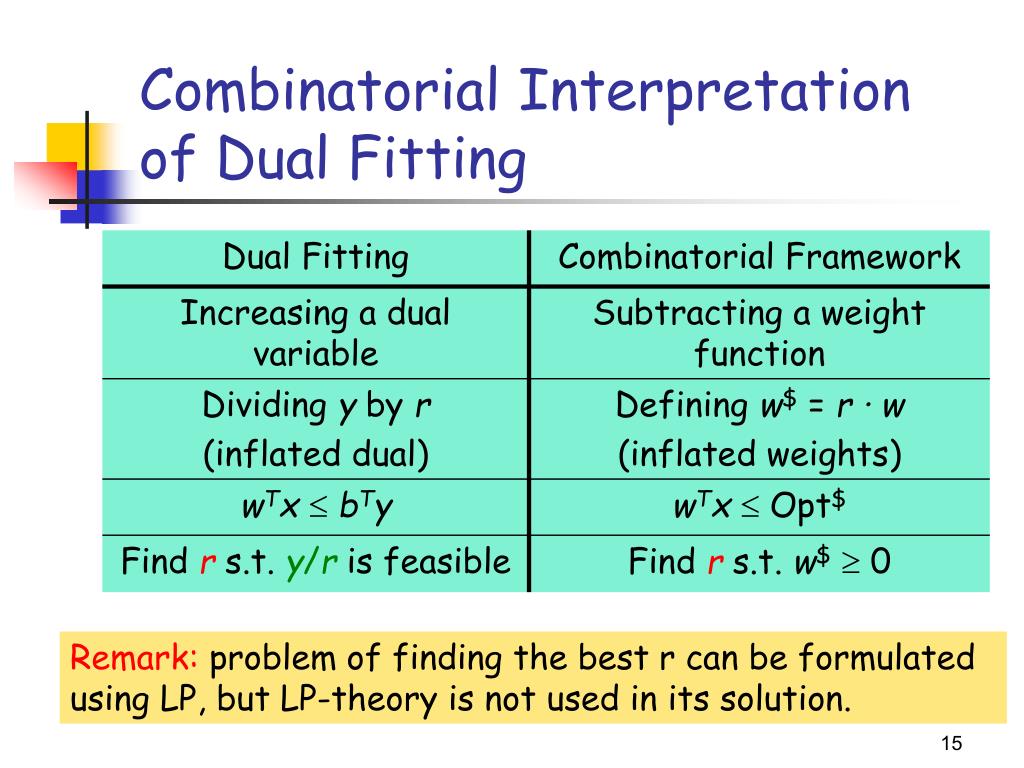 Combinatorial Interpretation of Dual Fitting

| Dual Fitting | Combinatorial Framework |
|---|---|
| Increasing a dual variable | Subtracting a weight function |
| Dividing $y$ by $r$ (inflated dual) | Defining $w^{\$} = r \cdot w$ (inflated weights) |
| $w^T x \leq b^T y$ | $w^T x \leq \text{Opt}^{\$}$ |
| Find $r$ s.t. $y/r$ is feasible | Find $r$ s.t. $w^{\$} \geq 0$ |

Remark: problem of finding the best r can be formulated using LP, but LP-theory is not used in its solution.

15